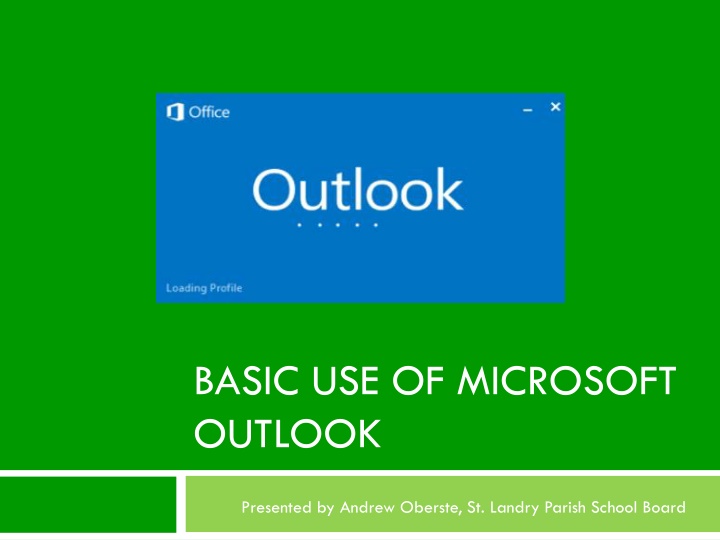 Office

Outlook

Loading Profile

BASIC USE OF MICROSOFT OUTLOOK

Presented by Andrew Oberste, St. Landry Parish School Board